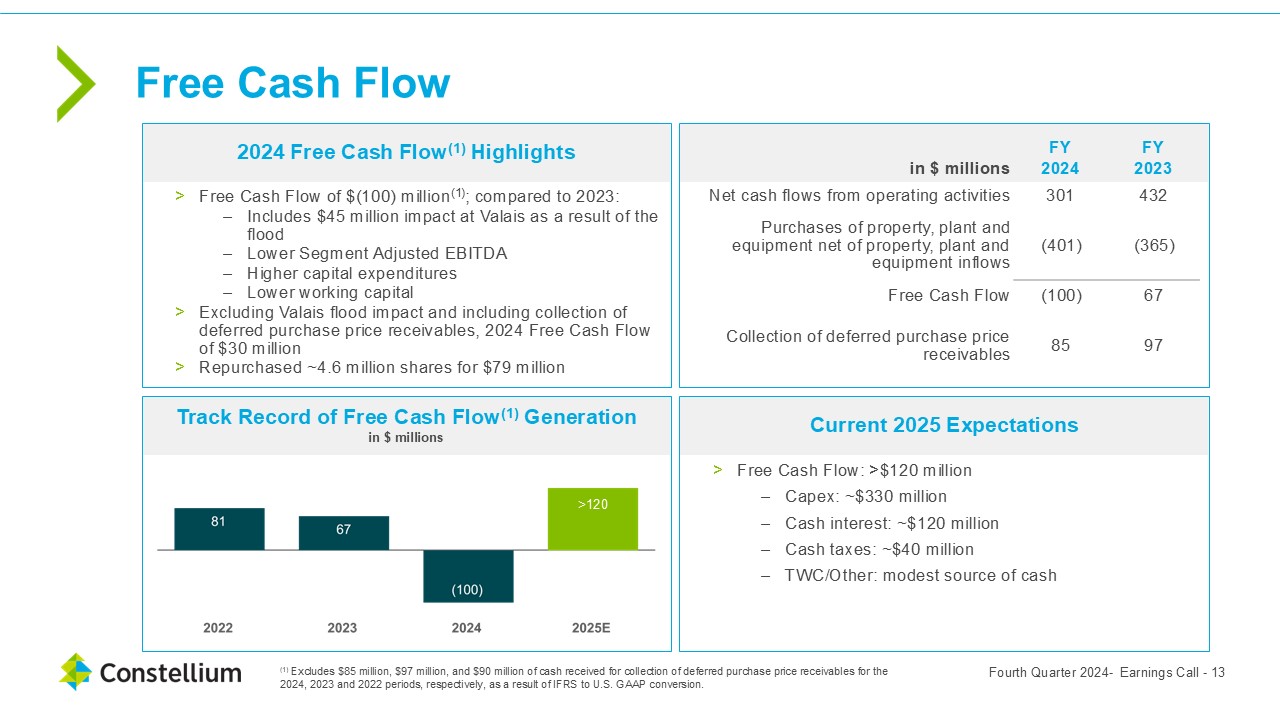 Free Cash Flow

2024 Free Cash Flow$^{(1)}$ Highlights

> Free Cash Flow of $(100) million$^{(1)}$; compared to 2023:
– Includes $45 million impact at Valais as a result of the flood
– Lower Segment Adjusted EBITDA
– Higher capital expenditures
– Lower working capital
> Excluding Valais flood impact and including collection of deferred purchase price receivables, 2024 Free Cash Flow of $30 million
> Repurchased ~4.6 million shares for $79 million

| in $ millions | FY 2024 | FY 2023 |
|---|---|---|
| Net cash flows from operating activities | 301 | 432 |
| Purchases of property, plant and equipment net of property, plant and equipment inflows | (401) | (365) |
| Free Cash Flow | (100) | 67 |
| Collection of deferred purchase price receivables | 85 | 97 |

Track Record of Free Cash Flow$^{(1)}$ Generation
in $ millions

81
67
(100)
>120
2022
2023
2024
2025E

Current 2025 Expectations

> Free Cash Flow: >$120 million
– Capex: ~$330 million
– Cash interest: ~$120 million
– Cash taxes: ~$40 million
– TWC/Other: modest source of cash

Constellium

$^{(1)}$ Excludes $85 million, $97 million, and $90 million of cash received for collection of deferred purchase price receivables for the 2024, 2023 and 2022 periods, respectively, as a result of IFRS to U.S. GAAP conversion.

Fourth Quarter 2024- Earnings Call - 13